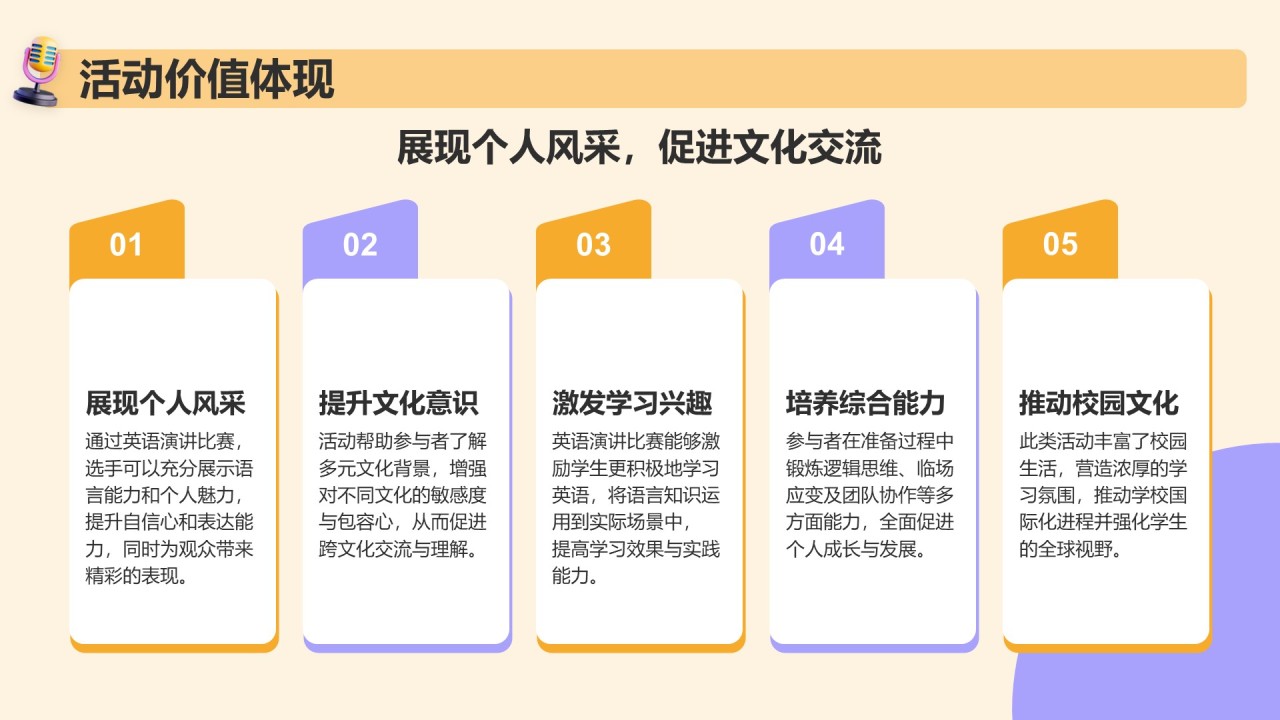 活动价值体现

展现个人风采，促进文化交流

01

展现个人风采

通过英语演讲比赛，选手可以充分展示语言能力和个人魅力，提升自信心和表达能力，同时为观众带来精彩的表现。

02

提升文化意识

活动帮助参与者了解多元文化背景，增强对不同文化的敏感度与包容心，从而促进跨文化交流与理解。

03

激发学习兴趣

英语演讲比赛能够激励学生更积极地学习英语，将语言知识运用到实际场景中，提高学习效果与实践能力。

04

培养综合能力

参与者在准备过程中锻炼逻辑思维、临场应变及团队协作等多方面能力，全面促进个人成长与发展。

05

推动校园文化

此类活动丰富了校园生活，营造浓厚的学习氛围，推动学校国际化进程并强化学生的全球视野。